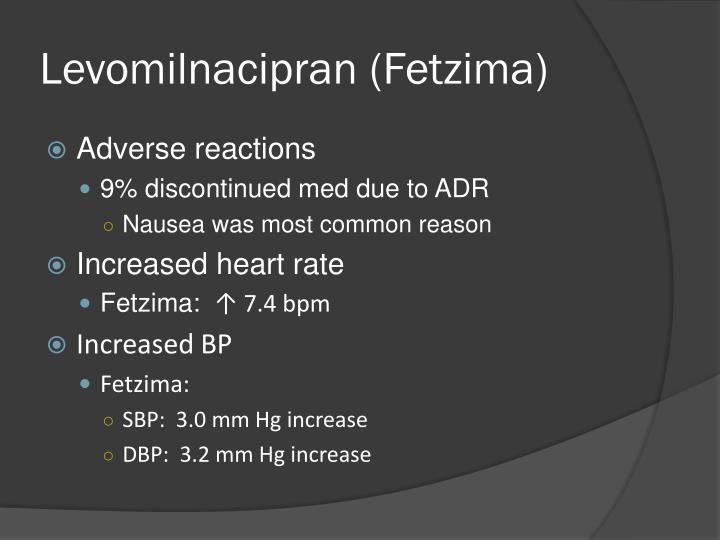 Levomilnacipran (Fetzima)

Adverse reactions
9% discontinued med due to ADR
Nausea was most common reason

Increased heart rate
Fetzima: ↑ 7.4 bpm

Increased BP
Fetzima:
SBP: 3.0 mm Hg increase
DBP: 3.2 mm Hg increase